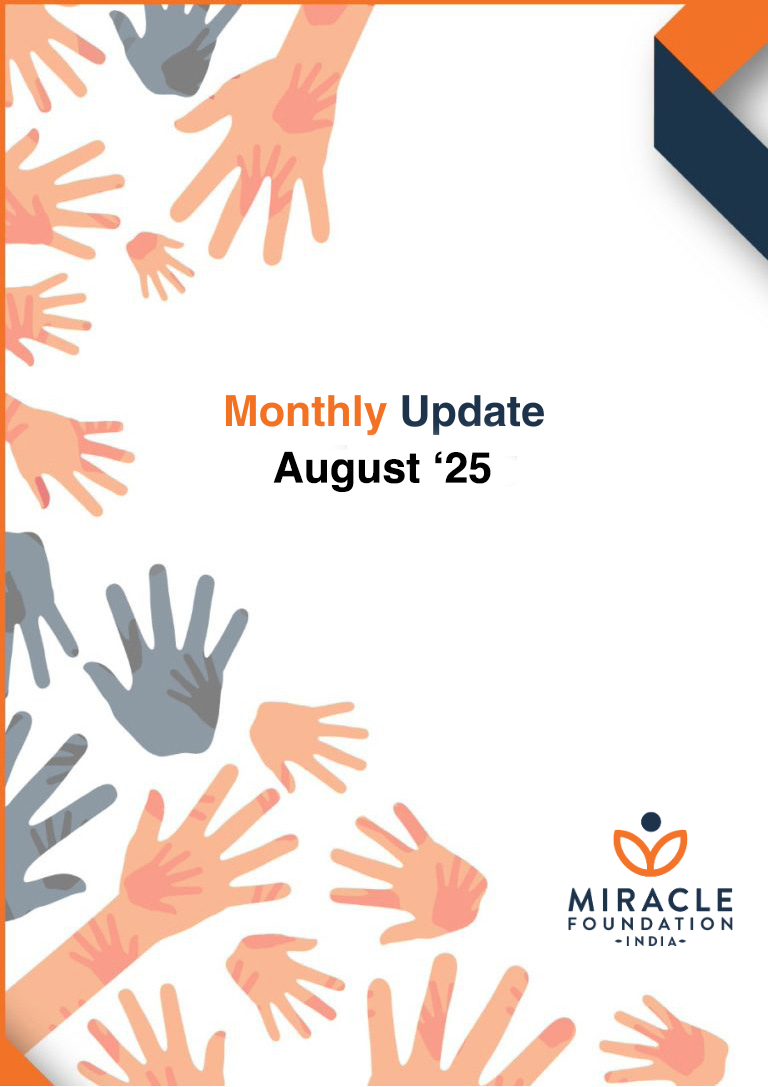 Monthly Update
August ‘25

MIRACLE
FOUNDATION
-INDIA-